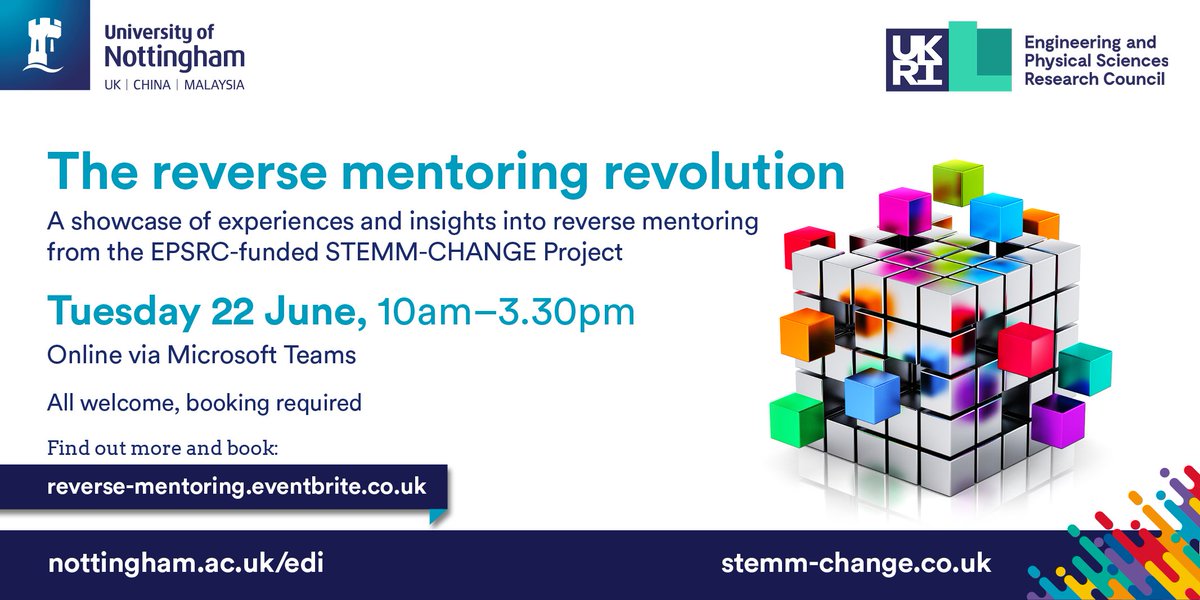 University of Nottingham
UK | CHINA | MALAYSIA

UKRI

Engineering and Physical Sciences Research Council

The reverse mentoring revolution

A showcase of experiences and insights into reverse mentoring from the EPSRC-funded STEMM-CHANGE Project

Tuesday 22 June, 10am–3.30pm

Online via Microsoft Teams

All welcome, booking required

Find out more and book:

reverse-mentoring.eventbrite.co.uk

nottingham.ac.uk/edi

stemm-change.co.uk